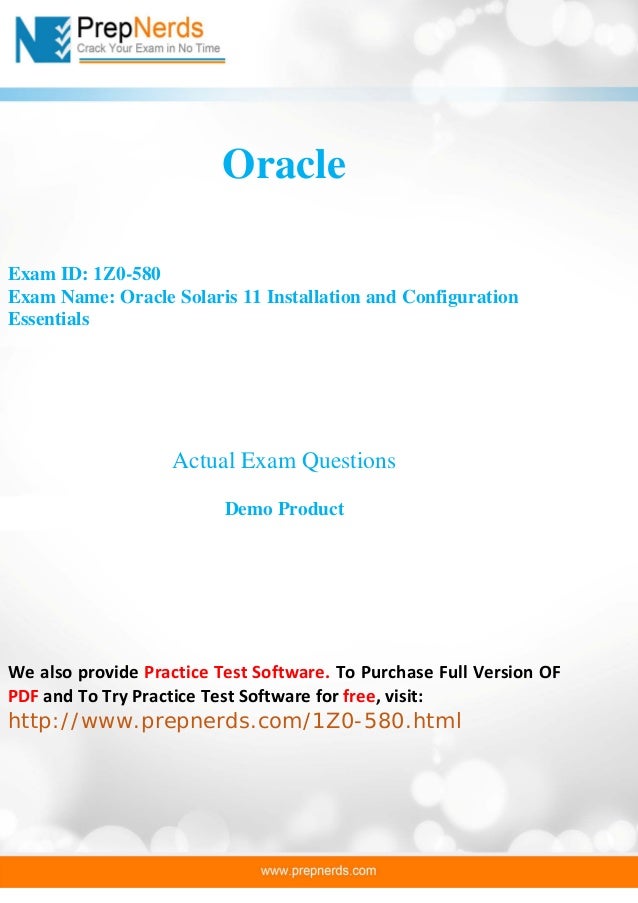 PrepNerds
Crack Your Exam in No Time

Oracle

Exam ID: 1Z0-580
Exam Name: Oracle Solaris 11 Installation and Configuration Essentials

Actual Exam Questions

Demo Product

We also provide Practice Test Software. To Purchase Full Version OF PDF and To Try Practice Test Software for free, visit:
http://www.prepnerds.com/1Z0-580.html

www.prepnerds.com